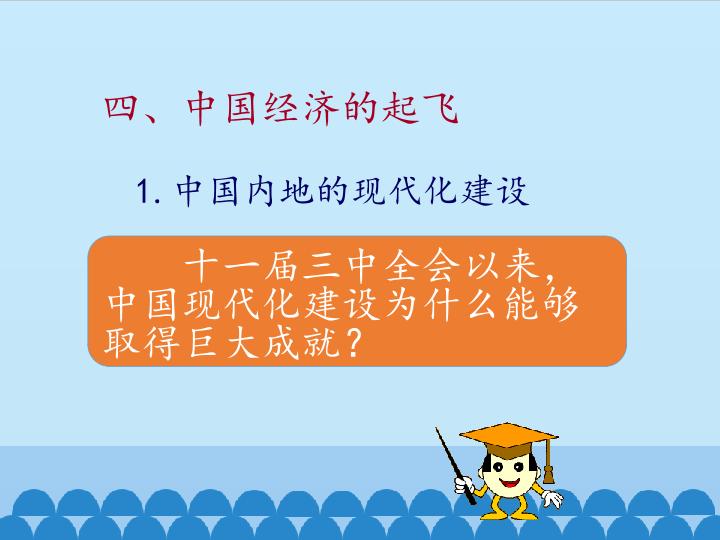 四、中国经济的起飞

1. 中国内地的现代化建设

十一届三中全会以来，中国现代化建设为什么能够取得巨大成就？